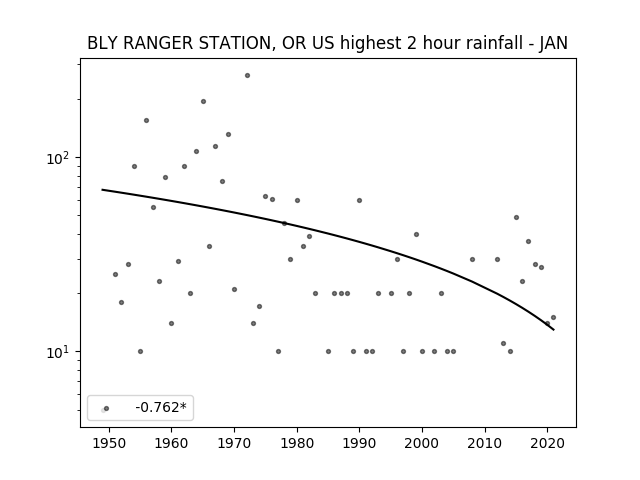 BLY RANGER STATION, OR US highest 2 hour rainfall - JAN

$10^2$

$10^1$

-0.762*

1950 1960 1970 1980 1990 2000 2010 2020